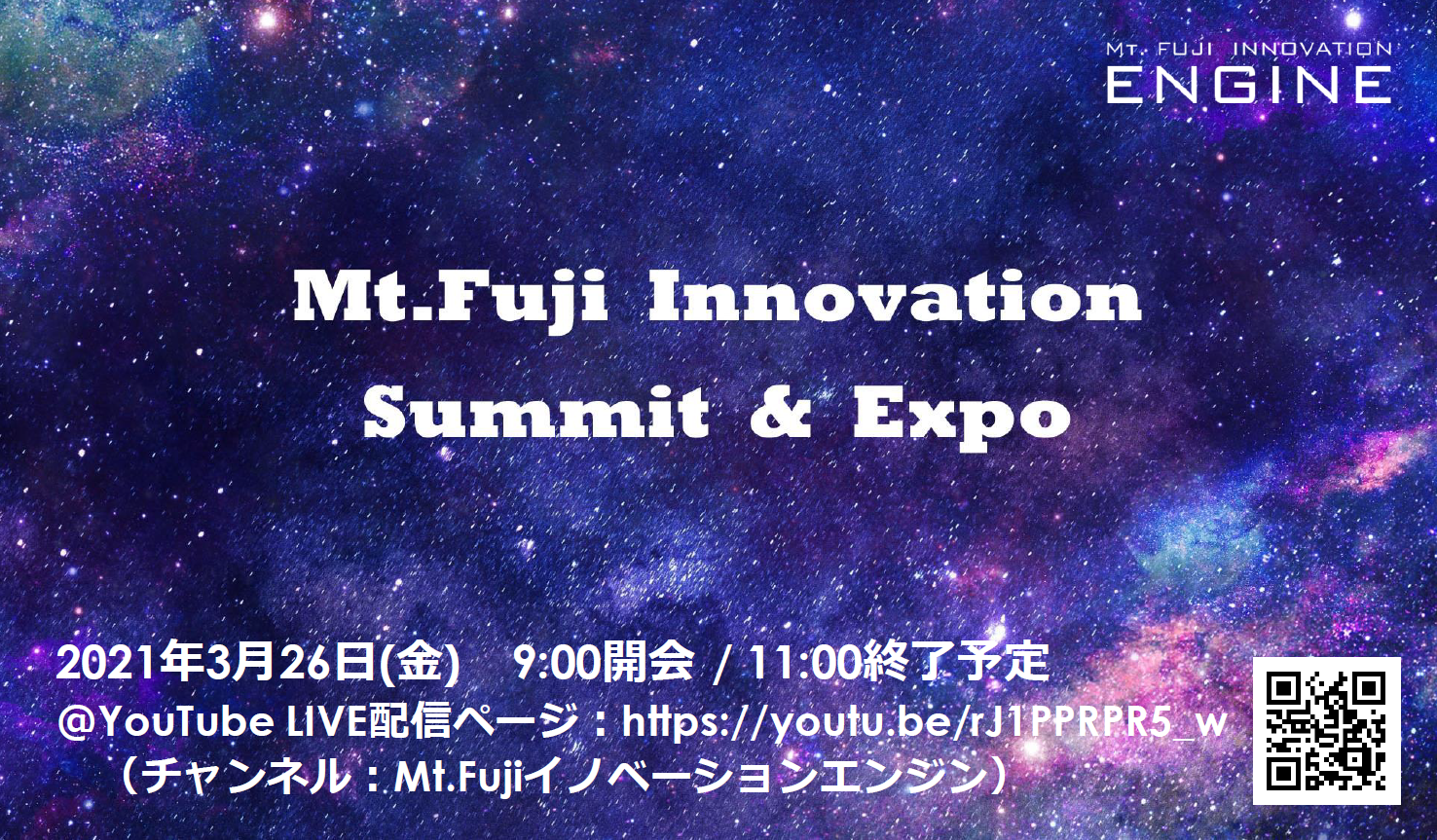 Mt. FUJI INNOVATION ENGINE

Mt.Fuji Innovation Summit & Expo

2021年3月26日(金)　9:00開会 / 11:00終了予定
@YouTube LIVE配信ページ：https://youtu.be/rJ1PPRPR5_w
（チャンネル：Mt.Fujiイノベーションエンジン）